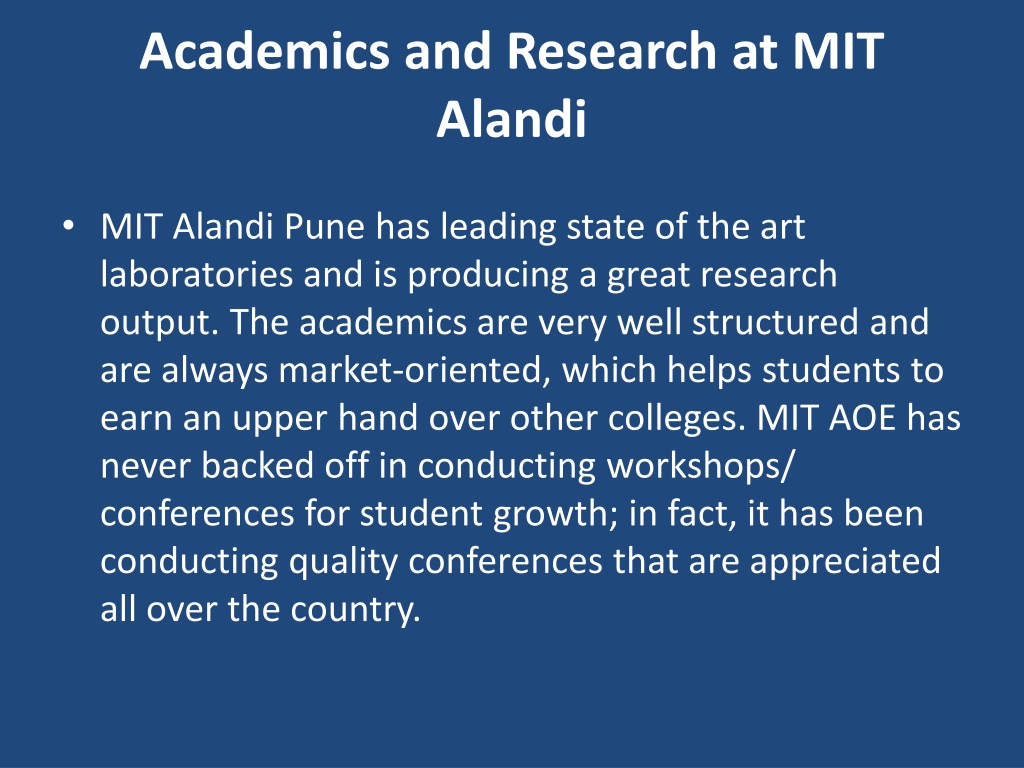 Academics and Research at MIT Alandi

• MIT Alandi Pune has leading state of the art laboratories and is producing a great research output. The academics are very well structured and are always market-oriented, which helps students to earn an upper hand over other colleges. MIT AOE has never backed off in conducting workshops/ conferences for student growth; in fact, it has been conducting quality conferences that are appreciated all over the country.